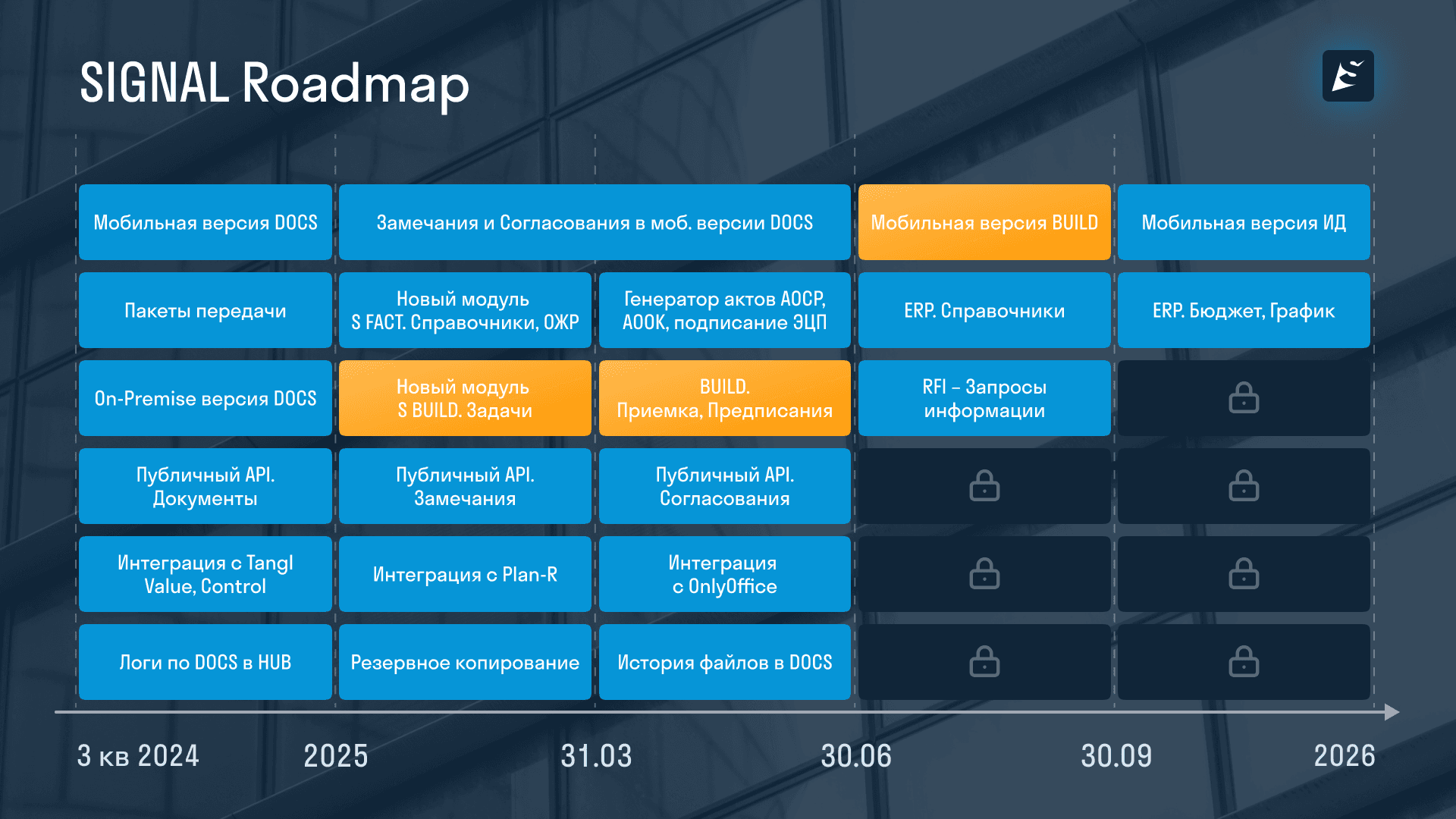 SIGNAL Roadmap

Мобильная версия DOCS

Замечания и Согласования в моб. версии DOCS

Мобильная версия BUILD

Мобильная версия ИД

Пакеты передачи

Новый модуль S FACT. Справочники, ОЖР

Генератор актов АОСР, АООК, подписание ЭЦП

ERP. Справочники

ERP. Бюджет, График

On-Premise версия DOCS

Новый модуль S BUILD. Задачи

BUILD. Приемка, Предписания

RFI – Запросы информации

Публичный API. Документы

Публичный API. Замечания

Публичный API. Согласования

Интеграция с Tangl Value, Control

Интеграция с Plan-R

Интеграция с OnlyOffice

Логи по DOCS в HUB

Резервное копирование

История файлов в DOCS

3 кв 2024

2025

31.03

30.06

30.09

2026